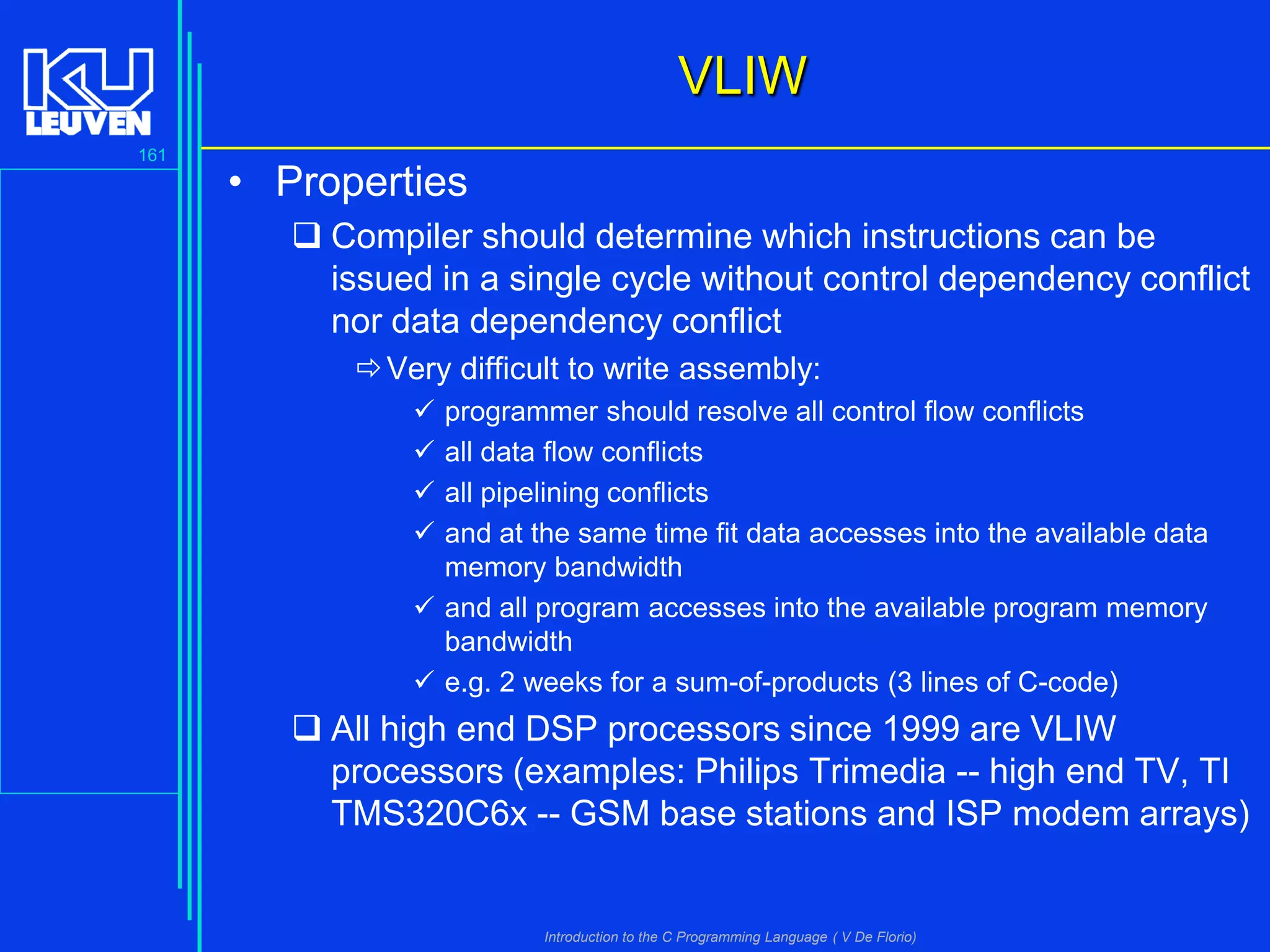 KU LEUVEN

161

VLIW

• Properties

❑ Compiler should determine which instructions can be issued in a single cycle without control dependency conflict nor data dependency conflict

⇨ Very difficult to write assembly:

✓ programmer should resolve all control flow conflicts

✓ all data flow conflicts

✓ all pipelining conflicts

✓ and at the same time fit data accesses into the available data memory bandwidth

✓ and all program accesses into the available program memory bandwidth

✓ e.g. 2 weeks for a sum-of-products (3 lines of C-code)

❑ All high end DSP processors since 1999 are VLIW processors (examples: Philips Trimedia -- high end TV, TI TMS320C6x -- GSM base stations and ISP modem arrays)

Introduction to the C Programming Language ( V De Florio)